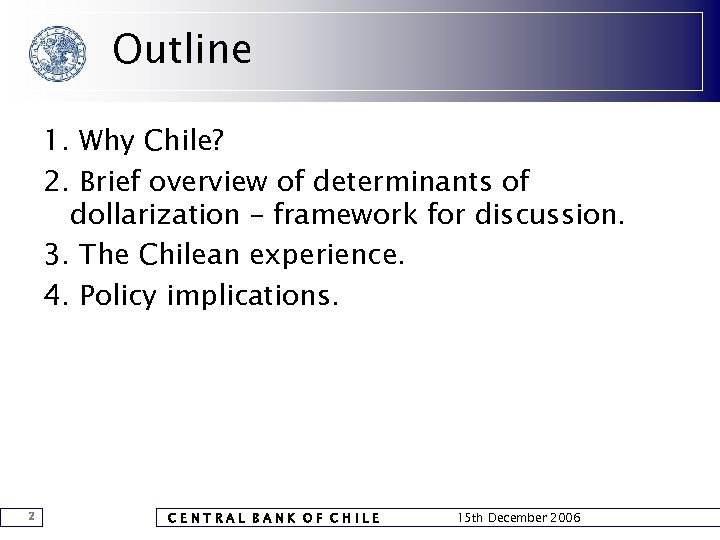 Outline

1. Why Chile?

2. Brief overview of determinants of dollarization – framework for discussion.

3. The Chilean experience.

4. Policy implications.

2

CENTRAL BANK OF CHILE

15th December 2006